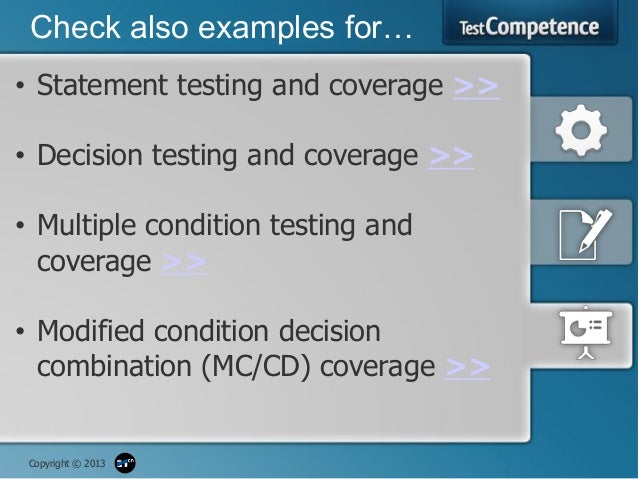 Check also examples for…

TestCompetence

• Statement testing and coverage >>

• Decision testing and coverage >>

• Multiple condition testing and coverage >>

• Modified condition decision combination (MC/CD) coverage >>

Copyright © 2013